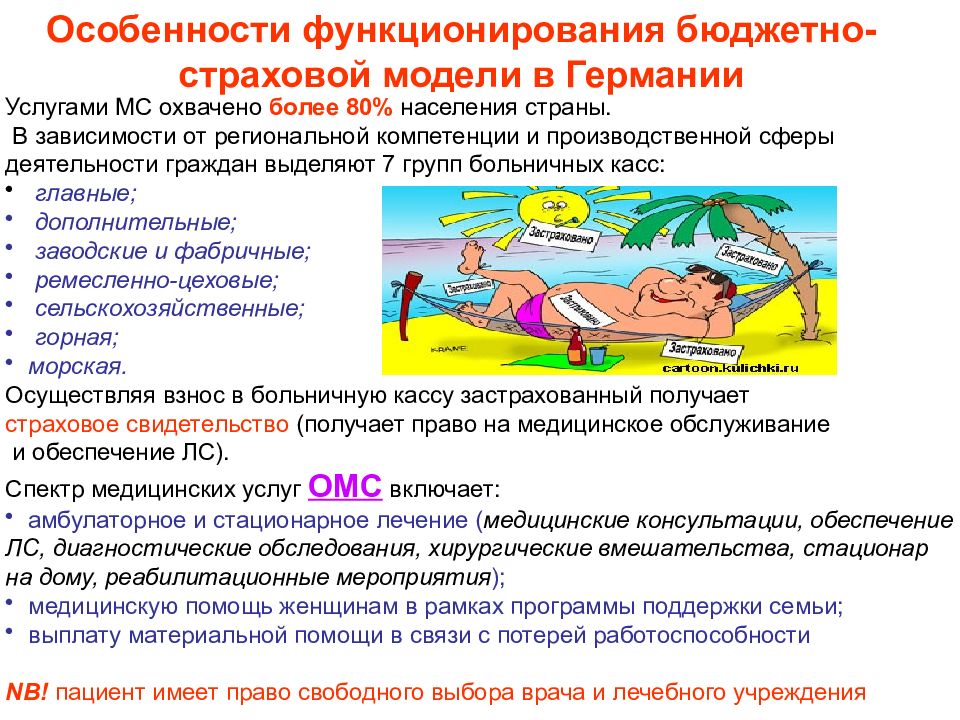 Особенности функционирования бюджетно-страховой модели в Германии

Услугами МС охвачено более 80% населения страны.
В зависимости от региональной компетенции и производственной сферы деятельности граждан выделяют 7 групп больничных касс:
• главные;
• дополнительные;
• заводские и фабричные;
• ремесленно-цеховые;
• сельскохозяйственные;
• горная;
• морская.

Застраховано
Застраховано
Застраховано
Застраховано
Застраховано
KRANE
cartoon.kulichki.ru

Осуществляя взнос в больничную кассу застрахованный получает страховое свидетельство (получает право на медицинское обслуживание и обеспечение ЛС).

Спектр медицинских услуг ОМС включает:
• амбулаторное и стационарное лечение (медицинские консультации, обеспечение ЛС, диагностические обследования, хирургические вмешательства, стационар на дому, реабилитационные мероприятия);
• медицинскую помощь женщинам в рамках программы поддержки семьи;
• выплату материальной помощи в связи с потерей работоспособности

NB! пациент имеет право свободного выбора врача и лечебного учреждения